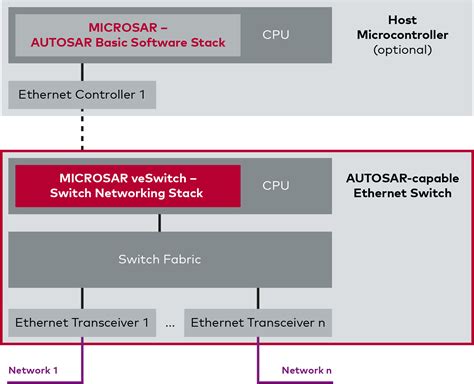 MICROSAR – AUTOSAR Basic Software Stack

CPU

Host Microcontroller (optional)

Ethernet Controller 1

MICROSAR veSwitch – Switch Networking Stack

CPU

AUTOSAR-capable Ethernet Switch

Switch Fabric

Ethernet Transceiver 1

...

Ethernet Transceiver n

Network 1

Network n